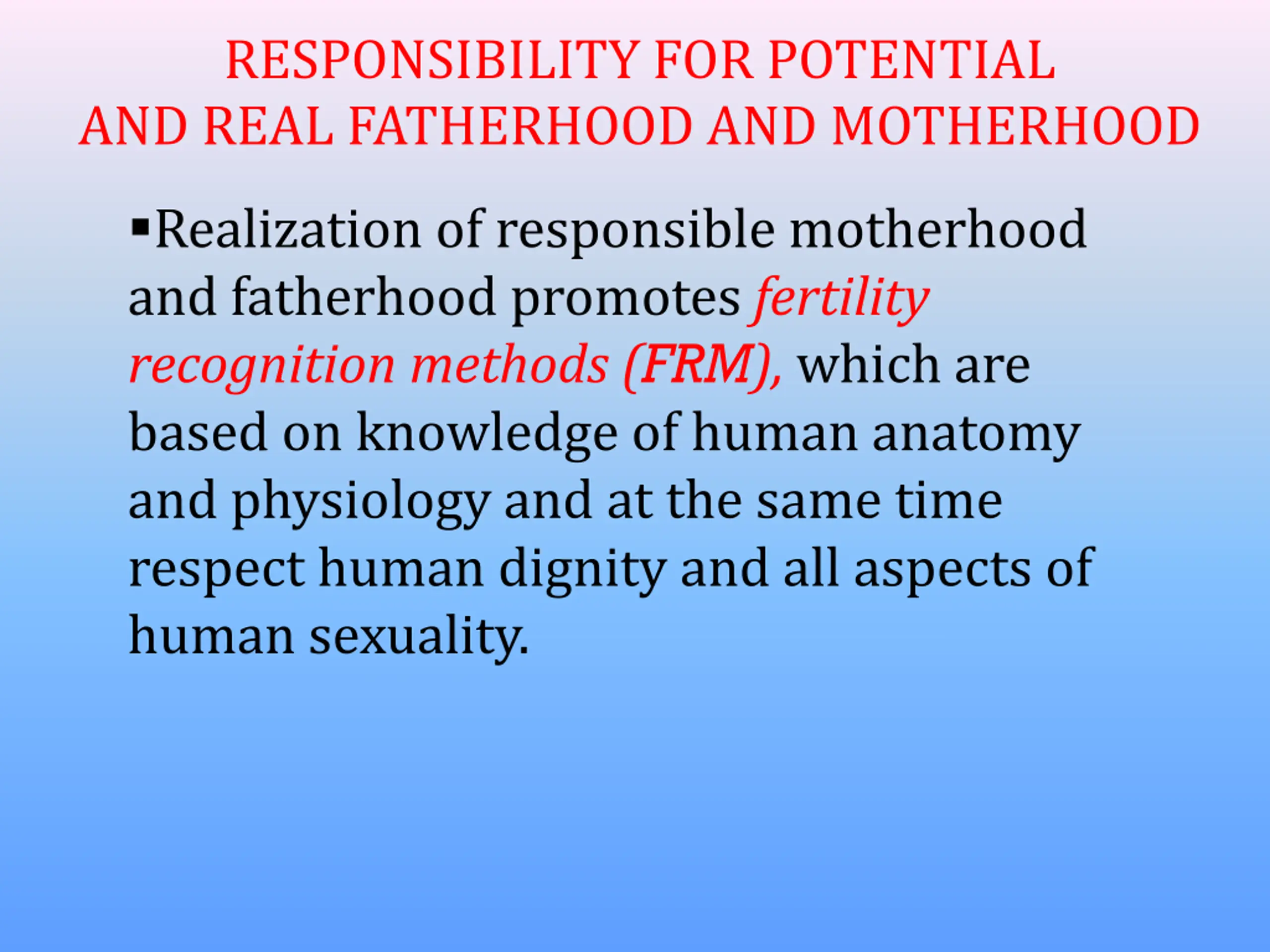 RESPONSIBILITY FOR POTENTIAL AND REAL FATHERHOOD AND MOTHERHOOD

▪Realization of responsible motherhood and fatherhood promotes fertility recognition methods (FRM), which are based on knowledge of human anatomy and physiology and at the same time respect human dignity and all aspects of human sexuality.